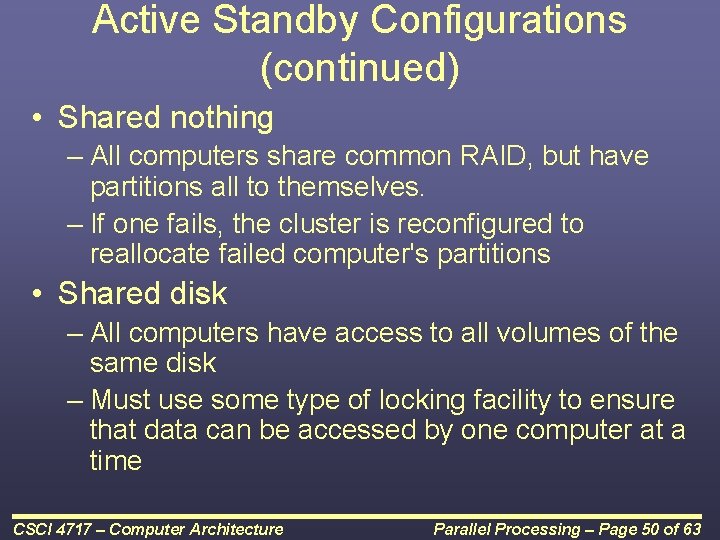 Active Standby Configurations (continued)

• Shared nothing
– All computers share common RAID, but have partitions all to themselves.
– If one fails, the cluster is reconfigured to reallocate failed computer's partitions

• Shared disk
– All computers have access to all volumes of the same disk
– Must use some type of locking facility to ensure that data can be accessed by one computer at a time

CSCI 4717 – Computer Architecture

Parallel Processing – Page 50 of 63